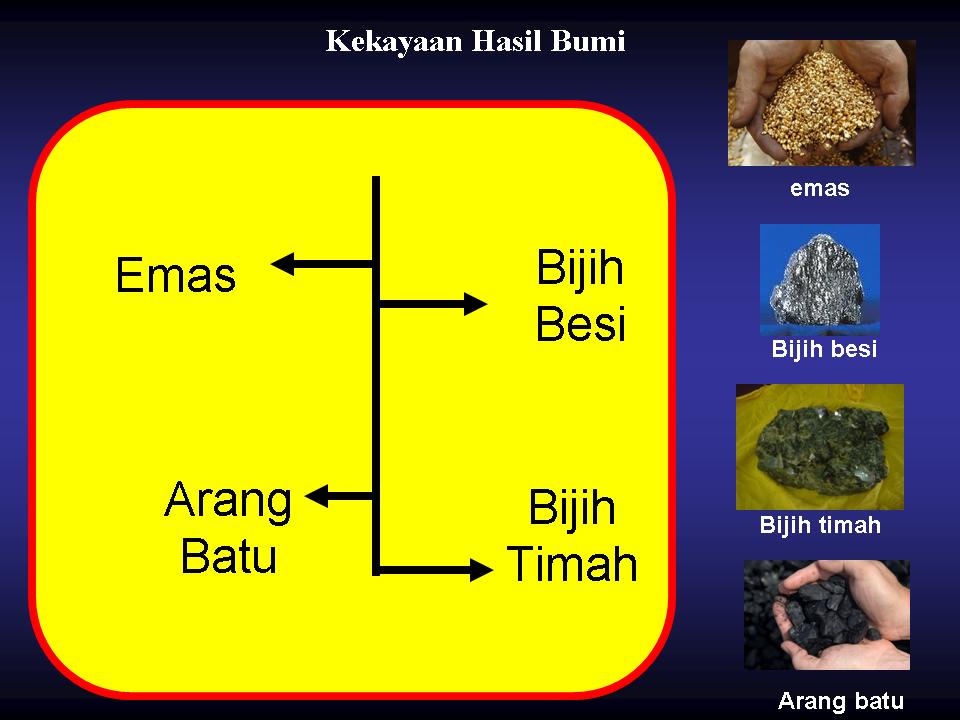 Kekayaan Hasil Bumi

Emas

Bijih Besi

Arang Batu

Bijih Timah

emas

Bijih besi

Bijih timah

Arang batu